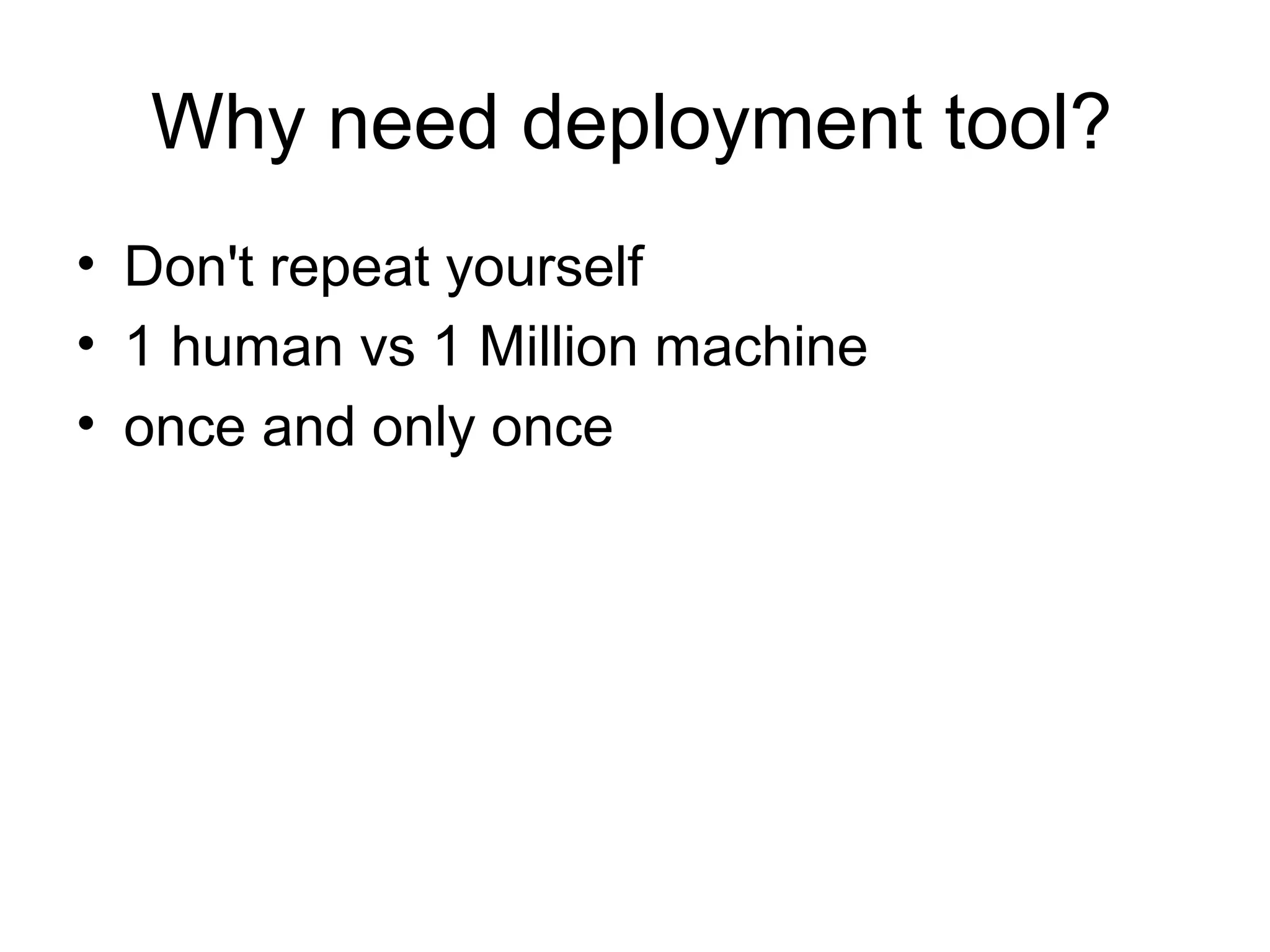 Why need deployment tool?

• Don't repeat yourself
• 1 human vs 1 Million machine
• once and only once